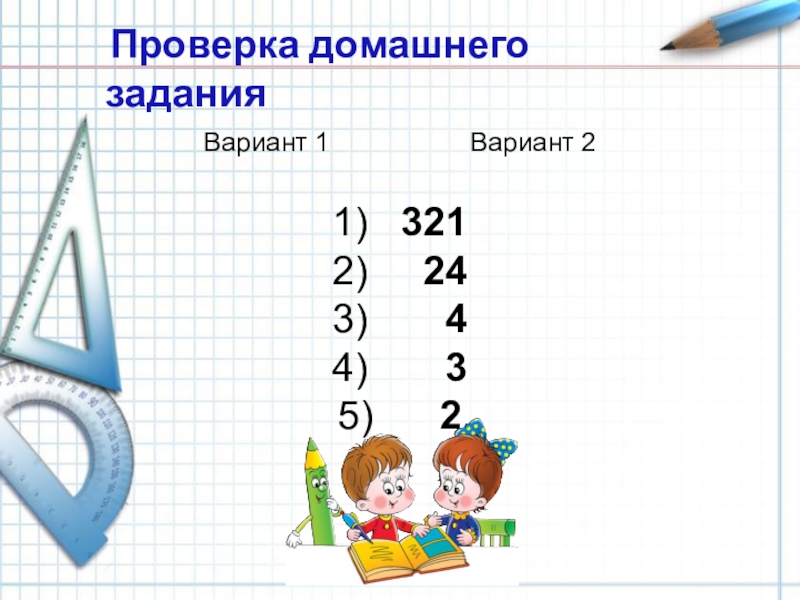 Проверка домашнего задания

Вариант 1

Вариант 2

1) 321
2) 24
3) 4
4) 3
5) 2